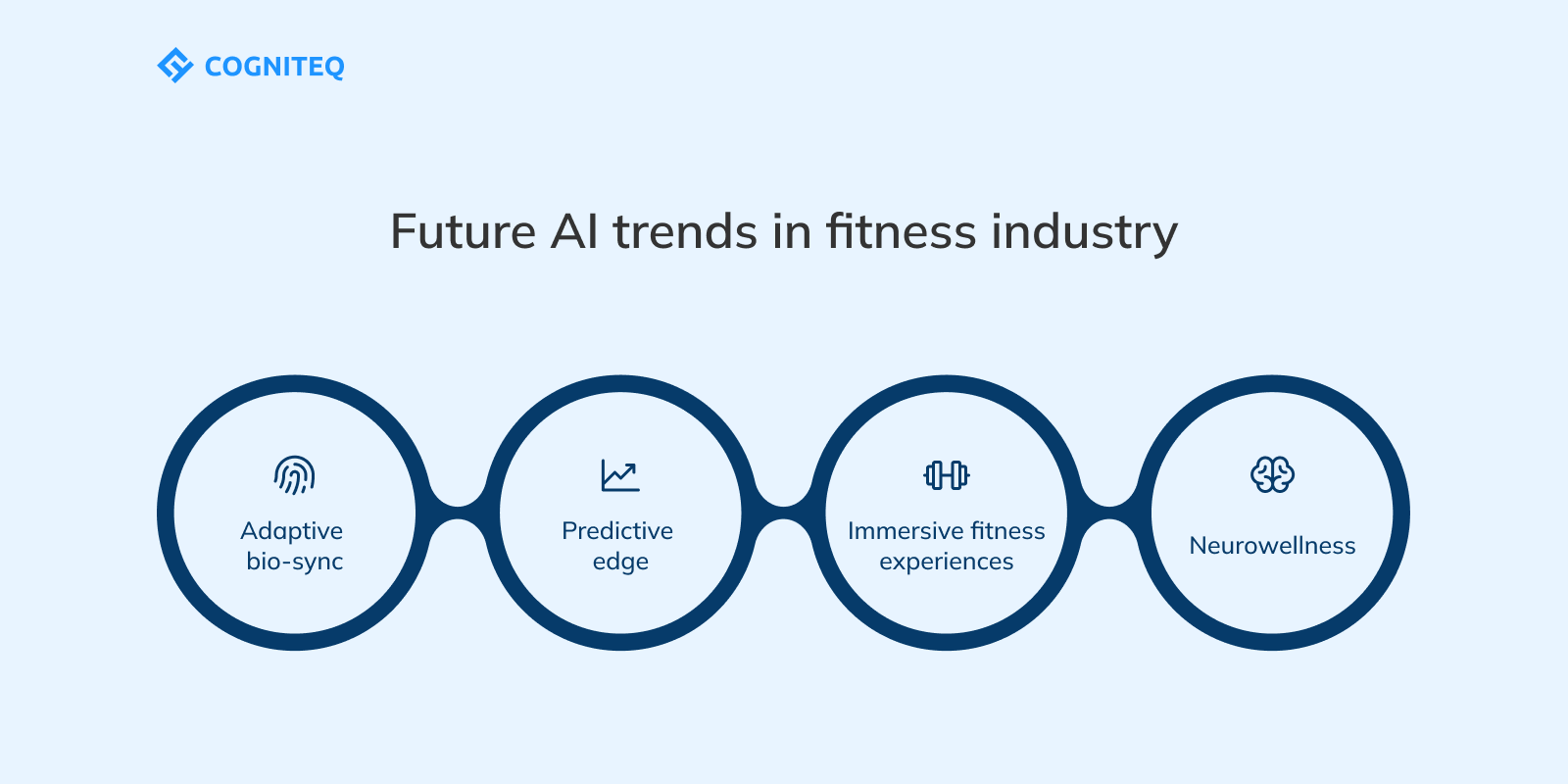 COGNITEQ

Future AI trends in fitness industry

Adaptive bio-sync

Predictive edge

Immersive fitness experiences

Neurowellness